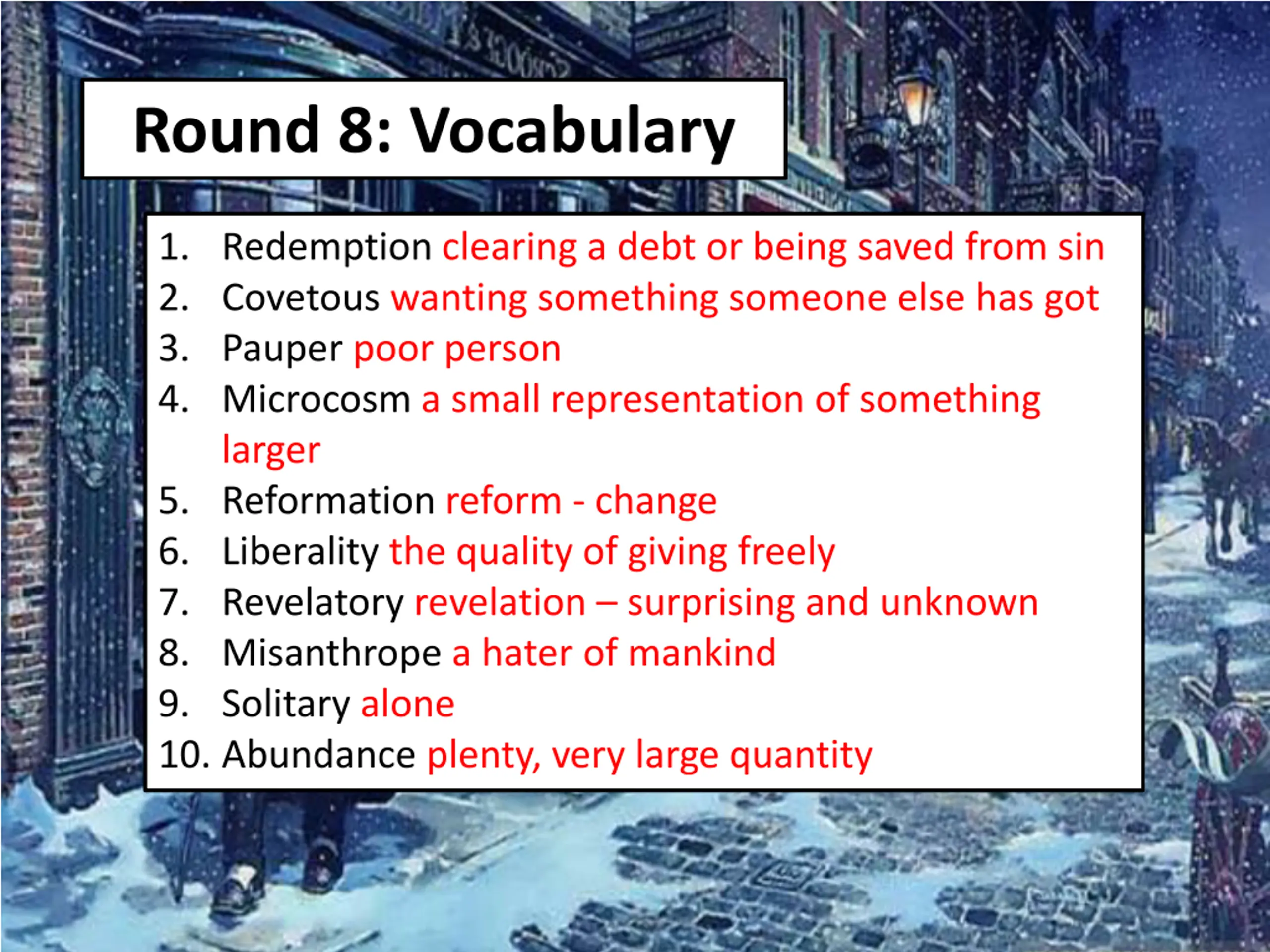 Round 8: Vocabulary

1. Redemption clearing a debt or being saved from sin
2. Covetous wanting something someone else has got
3. Pauper poor person
4. Microcosm a small representation of something larger
5. Reformation reform - change
6. Liberality the quality of giving freely
7. Revelatory revelation – surprising and unknown
8. Misanthrope a hater of mankind
9. Solitary alone
10. Abundance plenty, very large quantity